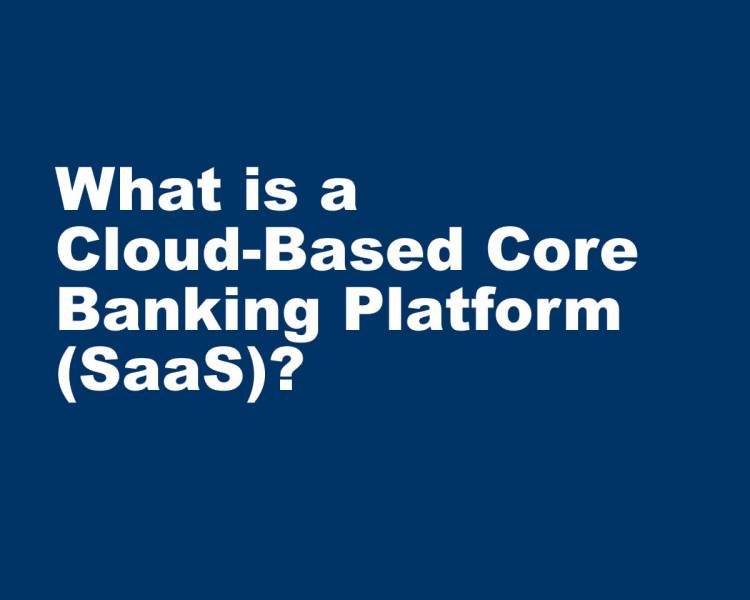 What is a Cloud-Based Core Banking Platform (SaaS)?